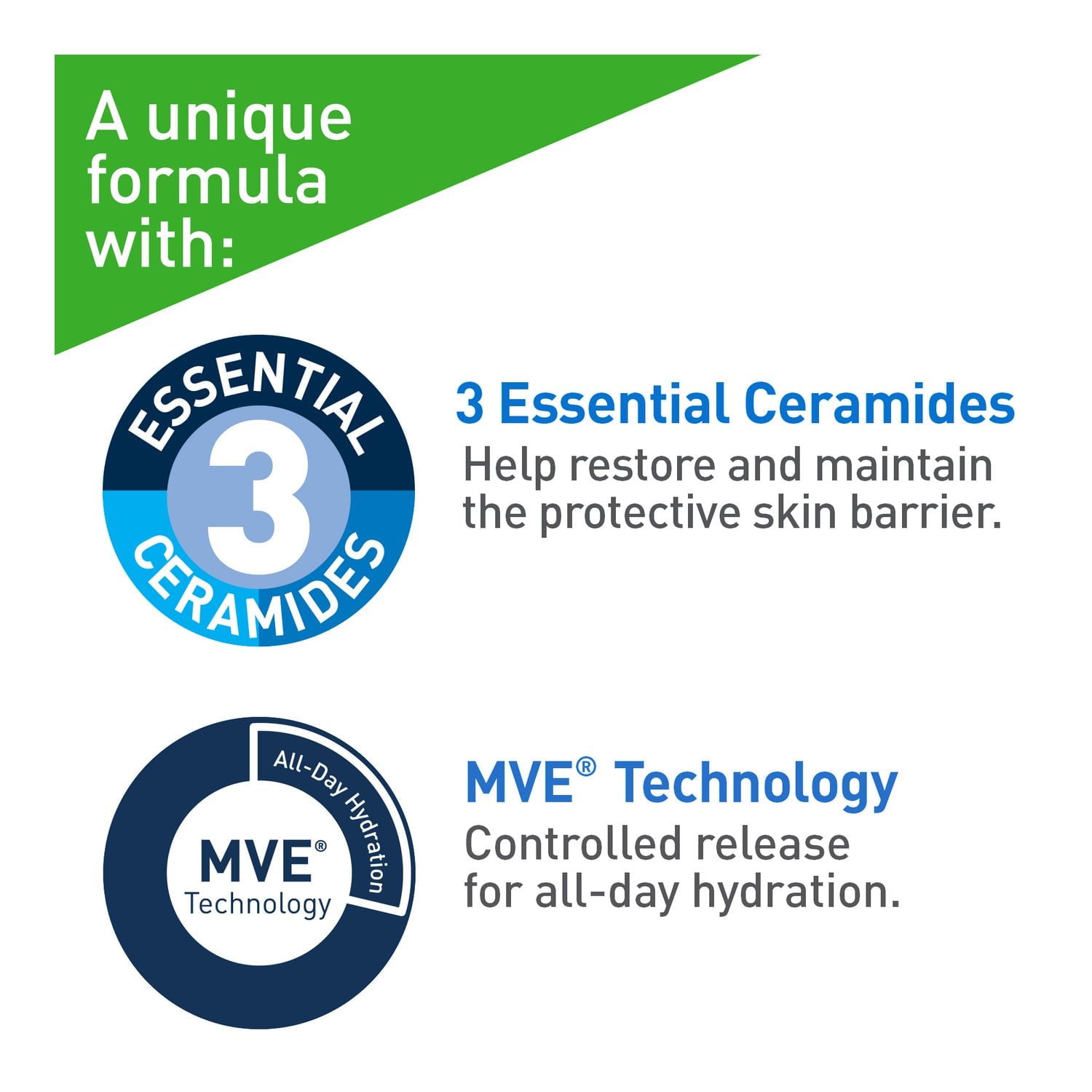 A unique formula with:

ESSENTIAL 3 CERAMIDES

3 Essential Ceramides
Help restore and maintain the protective skin barrier.

All-Day Hydration
MVE® Technology

MVE® Technology
Controlled release for all-day hydration.